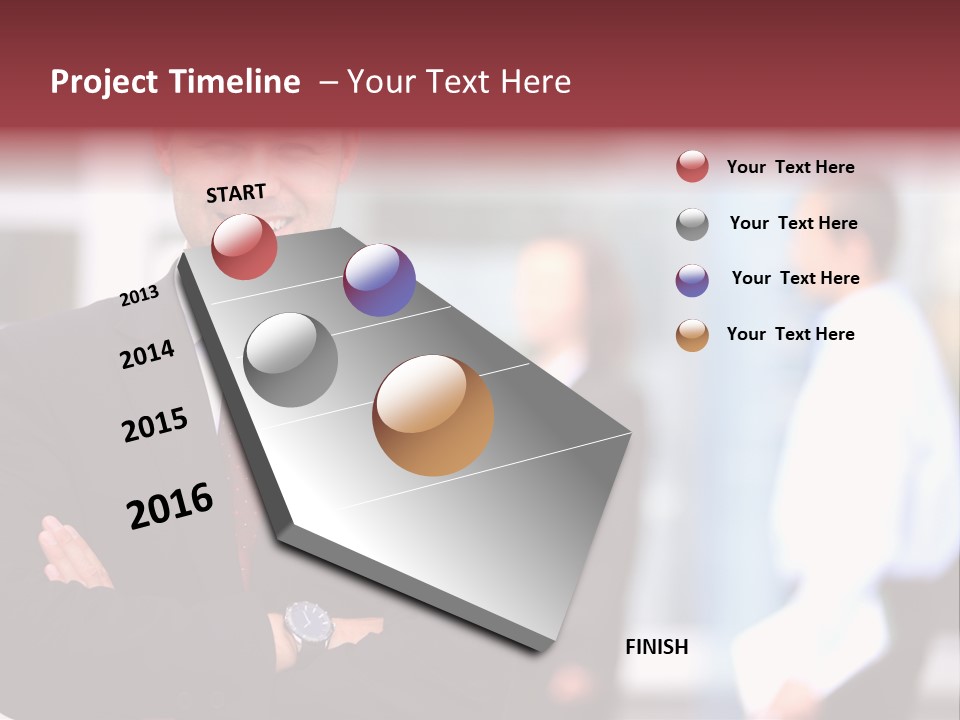 Project Timeline – Your Text Here

START

2013

2014

2015

2016

FINISH

Your Text Here

Your Text Here

Your Text Here

Your Text Here